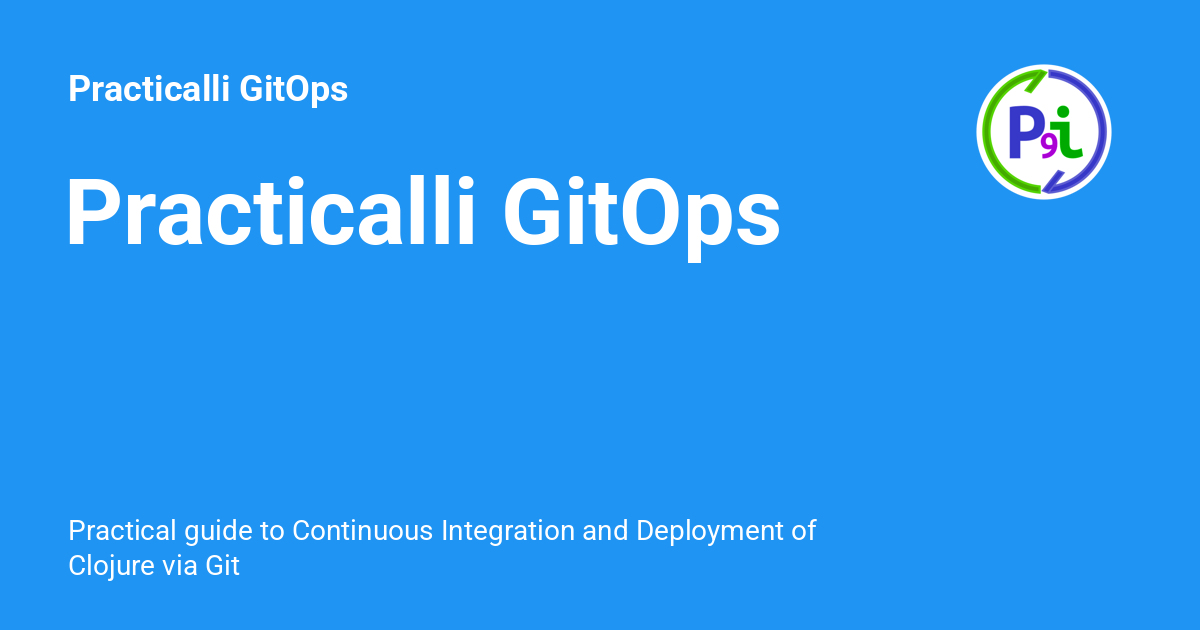 Practicalli GitOps

P9i

Practicalli GitOps

Practical guide to Continuous Integration and Deployment of Clojure via Git